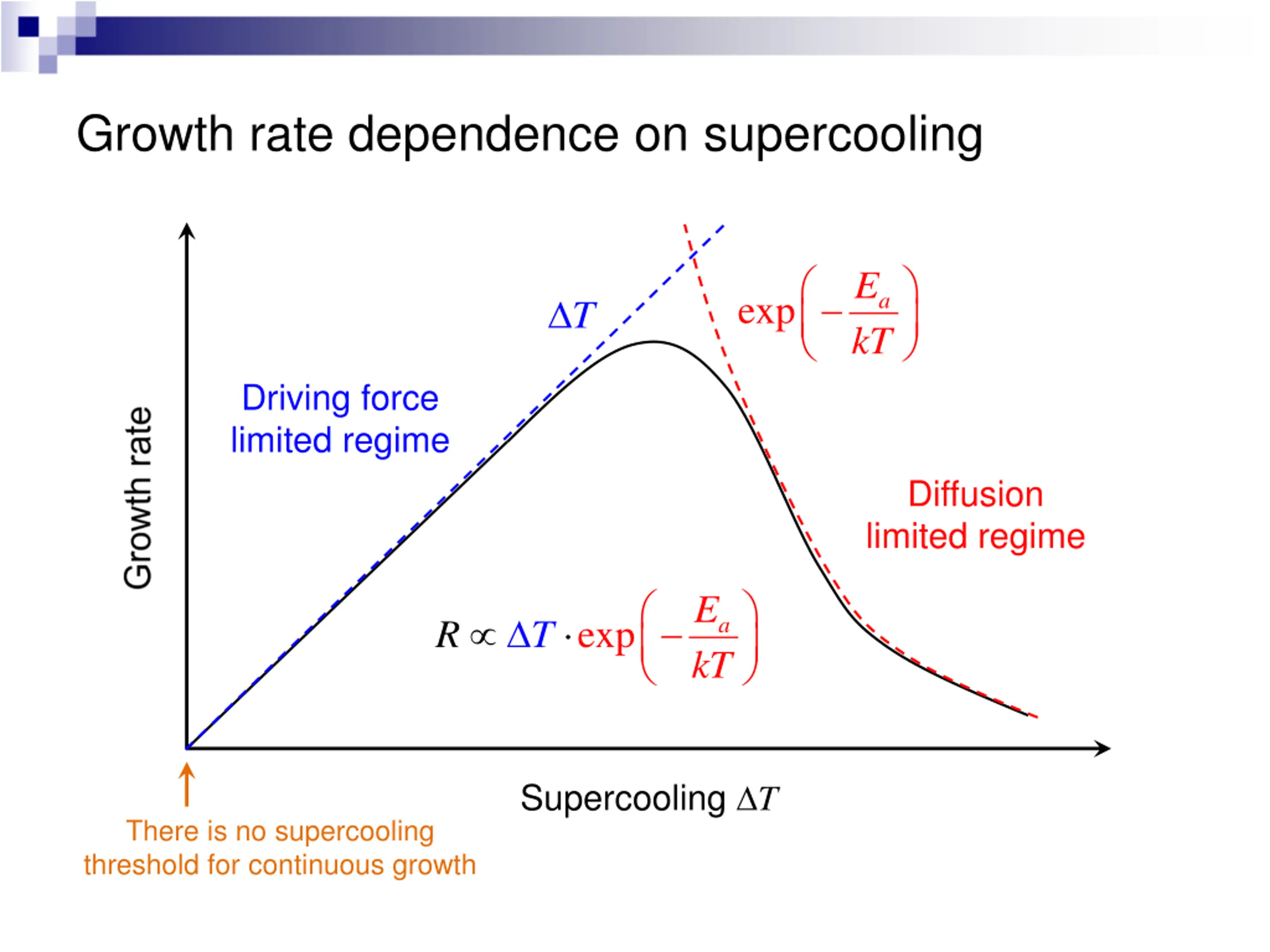 Growth rate dependence on supercooling

Growth rate

$\Delta T$

$\exp\left(-\frac{E_a}{kT}\right)$

Driving force limited regime

Diffusion limited regime

$R \propto \Delta T \cdot \exp\left(-\frac{E_a}{kT}\right)$

Supercooling $\Delta T$

There is no supercooling threshold for continuous growth